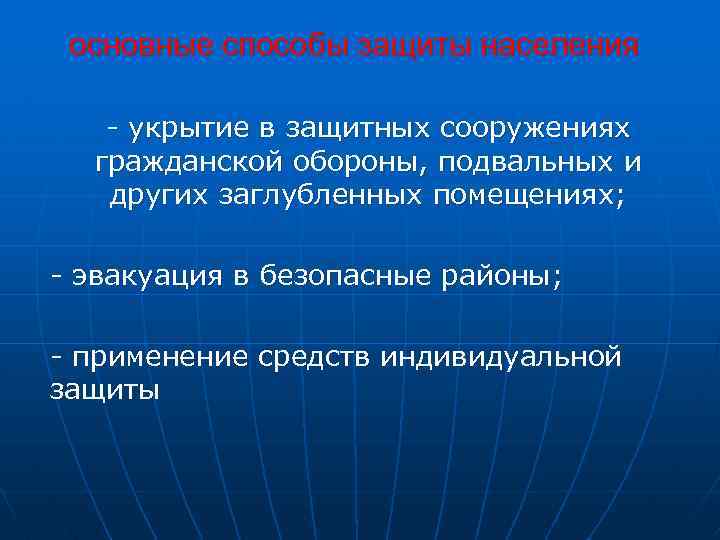 основные способы защиты населения

- укрытие в защитных сооружениях гражданской обороны, подвальных и других заглубленных помещениях;

- эвакуация в безопасные районы;

- применение средств индивидуальной защиты